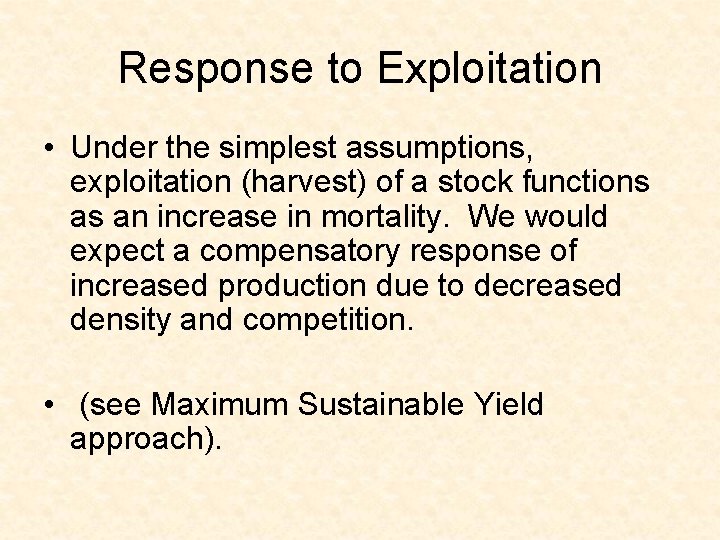 Response to Exploitation

• Under the simplest assumptions, exploitation (harvest) of a stock functions as an increase in mortality. We would expect a compensatory response of increased production due to decreased density and competition.

• (see Maximum Sustainable Yield approach).